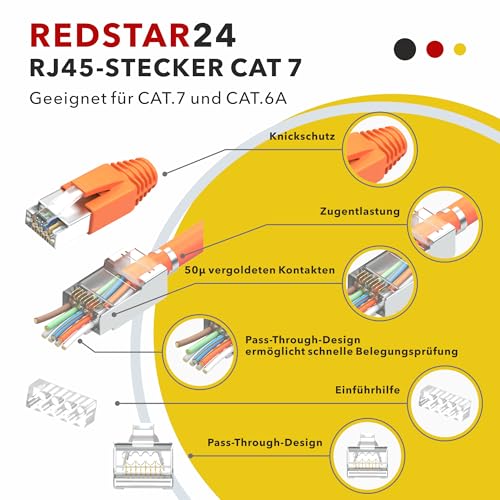 REDSTAR24
RJ45-STECKER CAT 7

Geeignet für CAT.7 und CAT.6A

Knickschutz

Zugentlastung

50µ vergoldeten Kontakten

Pass-Through-Design ermöglicht schnelle Belegungsprüfung

Einführhilfe

Pass-Through-Design